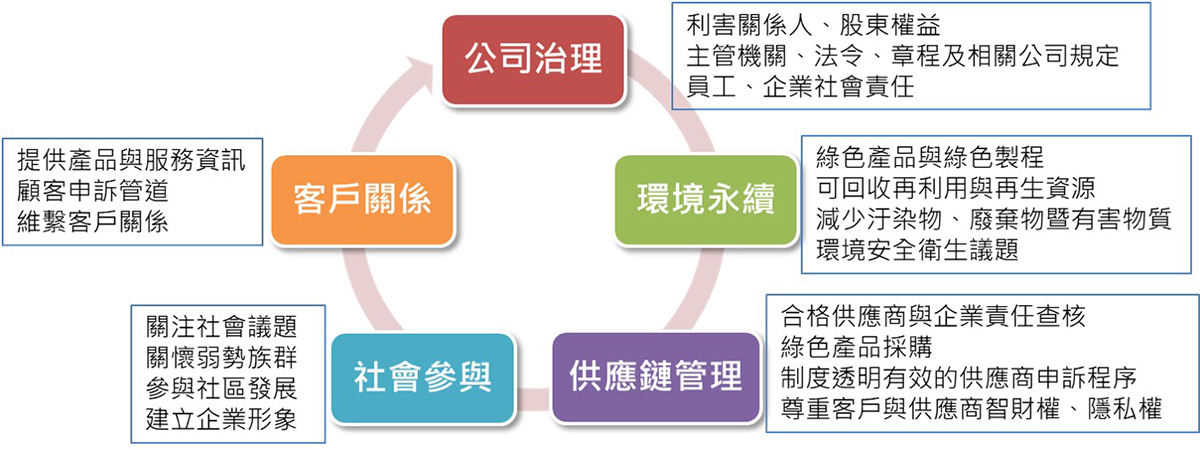 公司治理

利害關係人、股東權益
主管機關、法令、章程及相關公司規定
員工、企業社會責任

環境永續

綠色產品與綠色製程
可回收再利用與再生資源
減少汙染物、廢棄物暨有害物質
環境安全衛生議題

供應鏈管理

合格供應商與企業責任查核
綠色產品採購
制度透明有效的供應商申訴程序
尊重客戶與供應商智財權、隱私權

社會參與

關注社會議題
關懷弱勢族群
參與社區發展
建立企業形象

客戶關係

提供產品與服務資訊
顧客申訴管道
維繫客戶關係